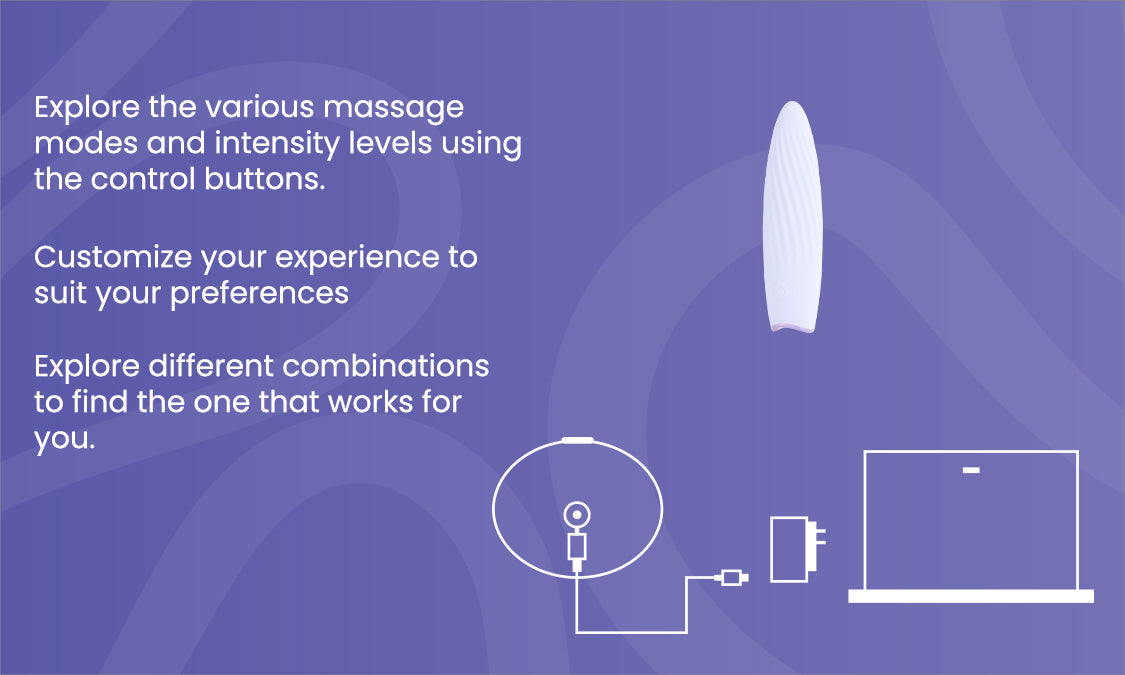 Explore the various massage modes and intensity levels using the control buttons.

Customize your experience to suit your preferences

Explore different combinations to find the one that works for you.